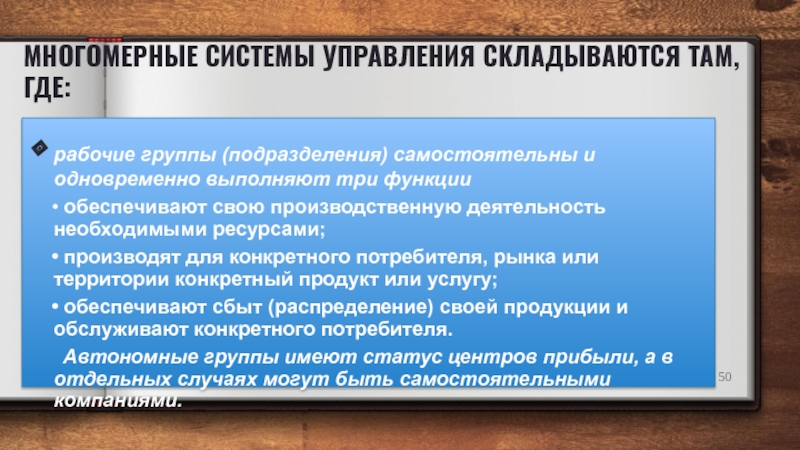 МНОГОМЕРНЫЕ СИСТЕМЫ УПРАВЛЕНИЯ СКЛАДЫВАЮТСЯ ТАМ, ГДЕ:

рабочие группы (подразделения) самостоятельны и одновременно выполняют три функции

• обеспечивают свою производственную деятельность необходимыми ресурсами;

• производят для конкретного потребителя, рынка или территории конкретный продукт или услугу;

• обеспечивают сбыт (распределение) своей продукции и обслуживают конкретного потребителя.

Автономные группы имеют статус центров прибыли, а в отдельных случаях могут быть самостоятельными компаниями.

50